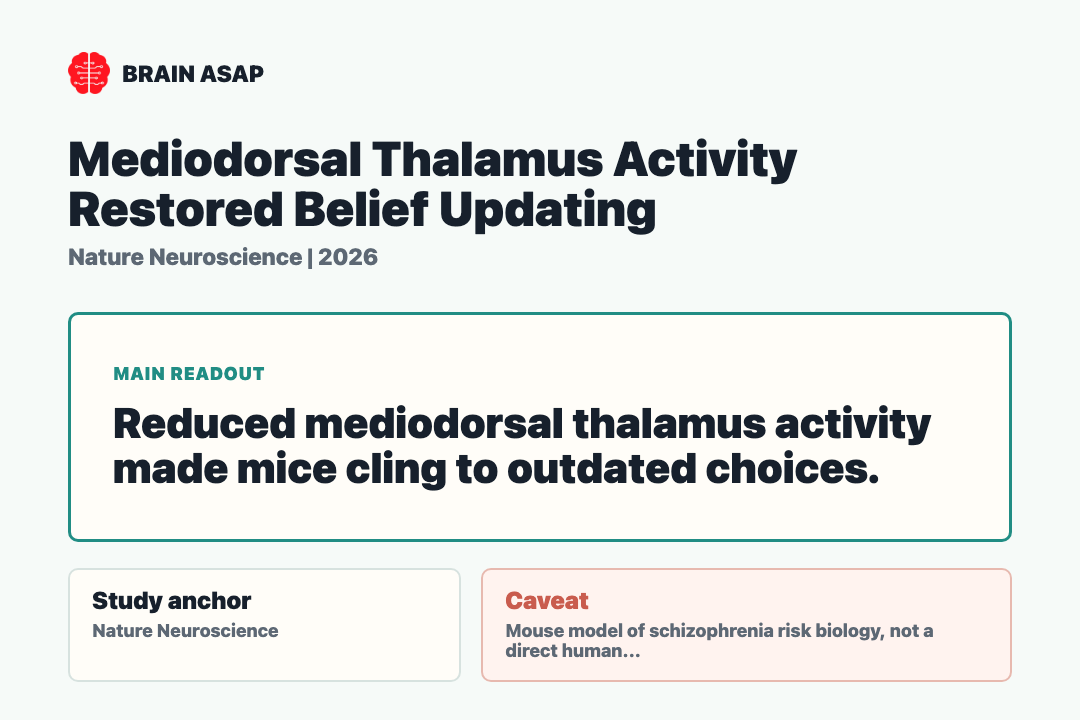 BRAIN ASAP

Mediodorsal Thalamus Activity Restored Belief Updating

Nature Neuroscience | 2026

MAIN READOUT

Reduced mediodorsal thalamus activity made mice cling to outdated choices.

Study anchor

Nature Neuroscience

Caveat

Mouse model of schizophrenia risk biology, not a direct human...